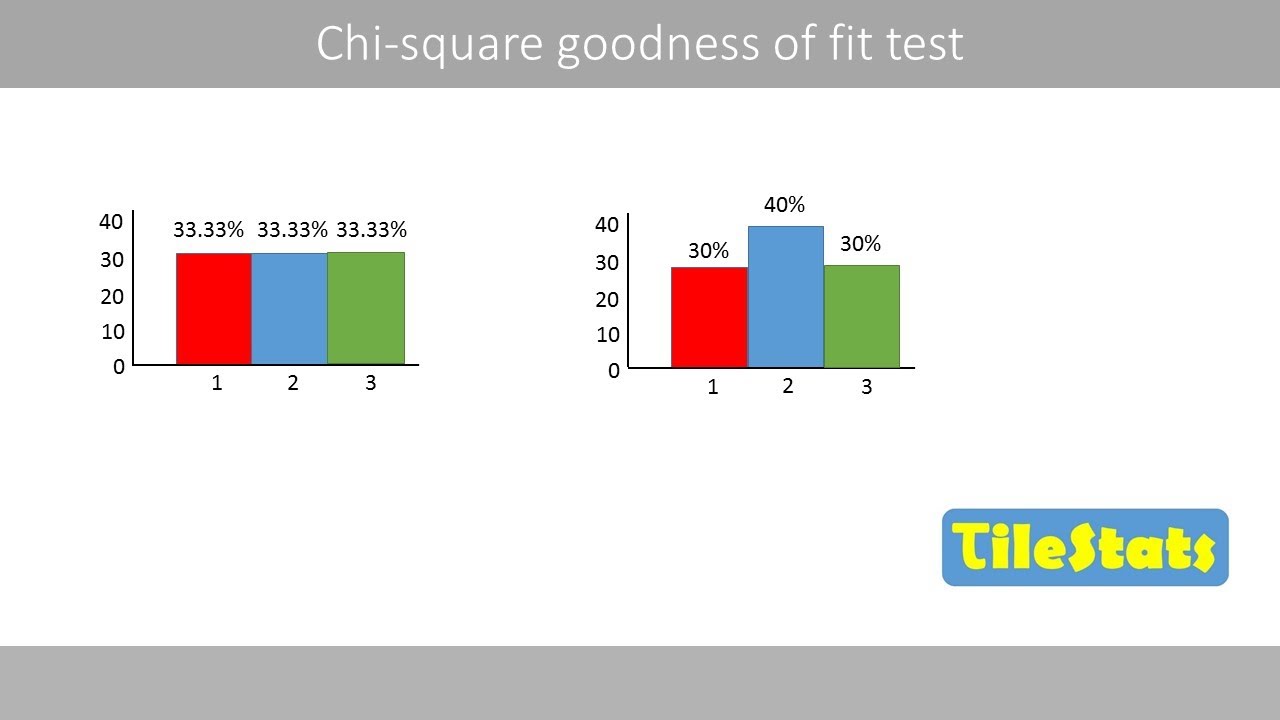 Chi-square goodness of fit test

40
30
20
10
0
33.33% 33.33% 33.33%
1 2 3

40
30
20
10
0
30% 40% 30%
1 2 3

TileStats